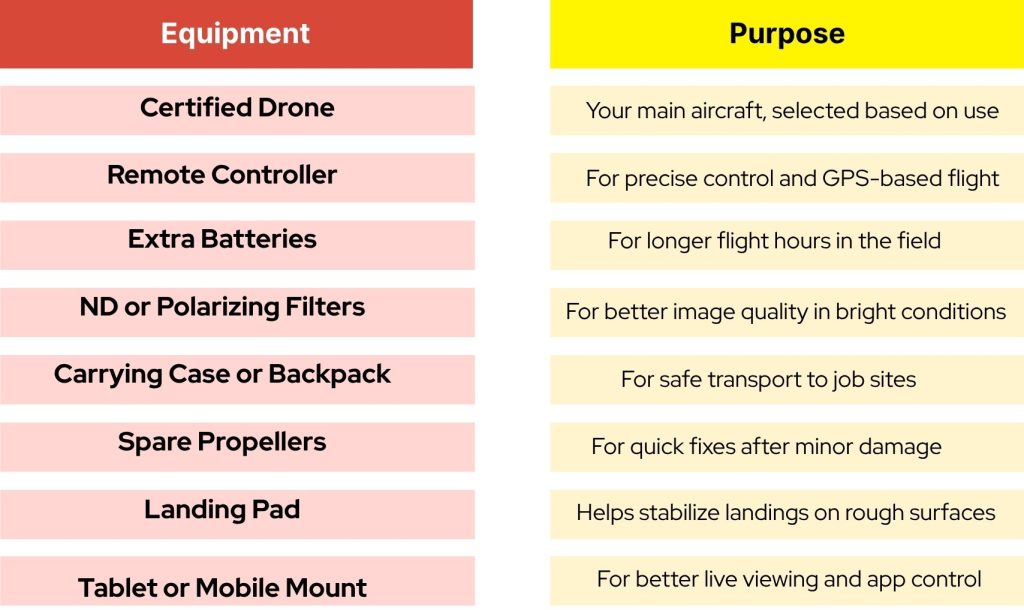 | Equipment | Purpose |
|---|---|
| Certified Drone | Your main aircraft, selected based on use |
| Remote Controller | For precise control and GPS-based flight |
| Extra Batteries | For longer flight hours in the field |
| ND or Polarizing Filters | For better image quality in bright conditions |
| Carrying Case or Backpack | For safe transport to job sites |
| Spare Propellers | For quick fixes after minor damage |
| Landing Pad | Helps stabilize landings on rough surfaces |
| Tablet or Mobile Mount | For better live viewing and app control |